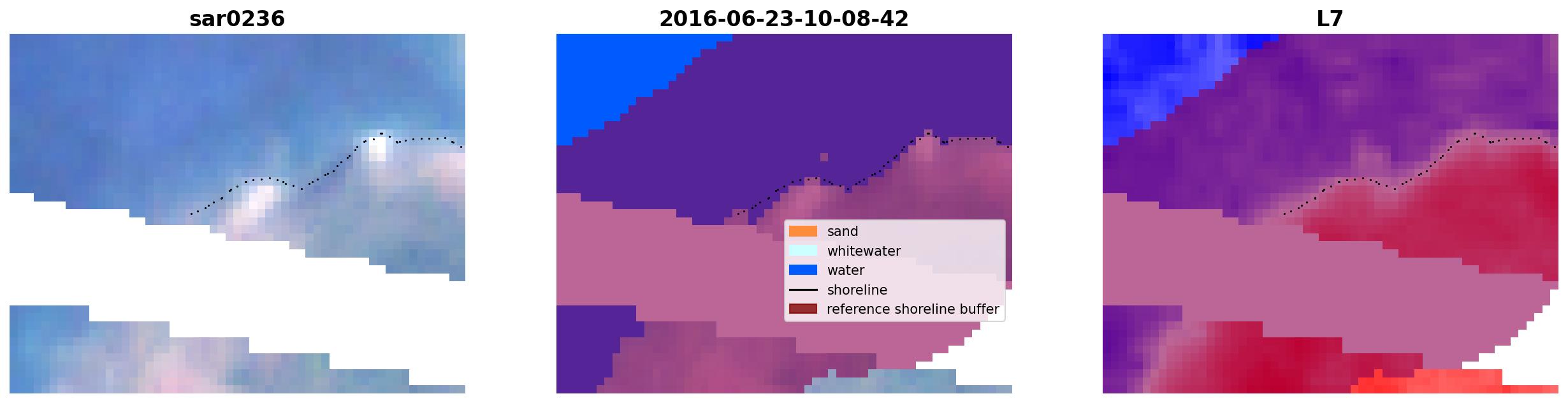 sar0236

2016-06-23-10-08-42

sand
whitewater
water
shoreline
reference shoreline buffer

L7